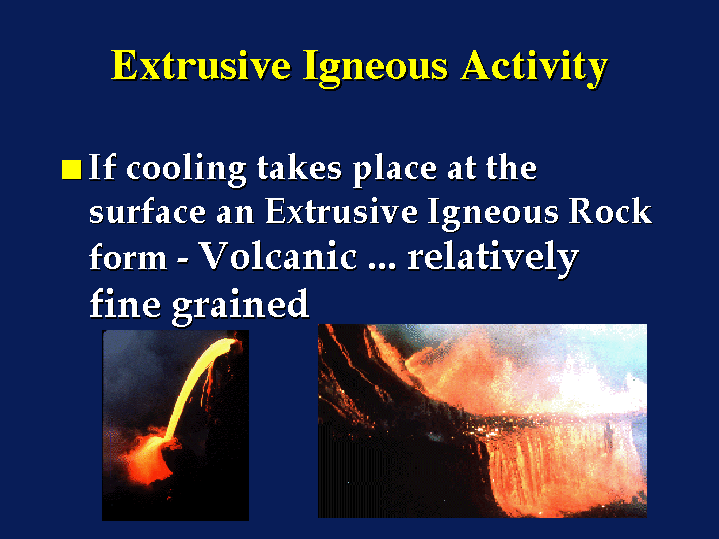 Extrusive Igneous Activity

If cooling takes place at the surface an Extrusive Igneous Rock form - Volcanic ... relatively fine grained